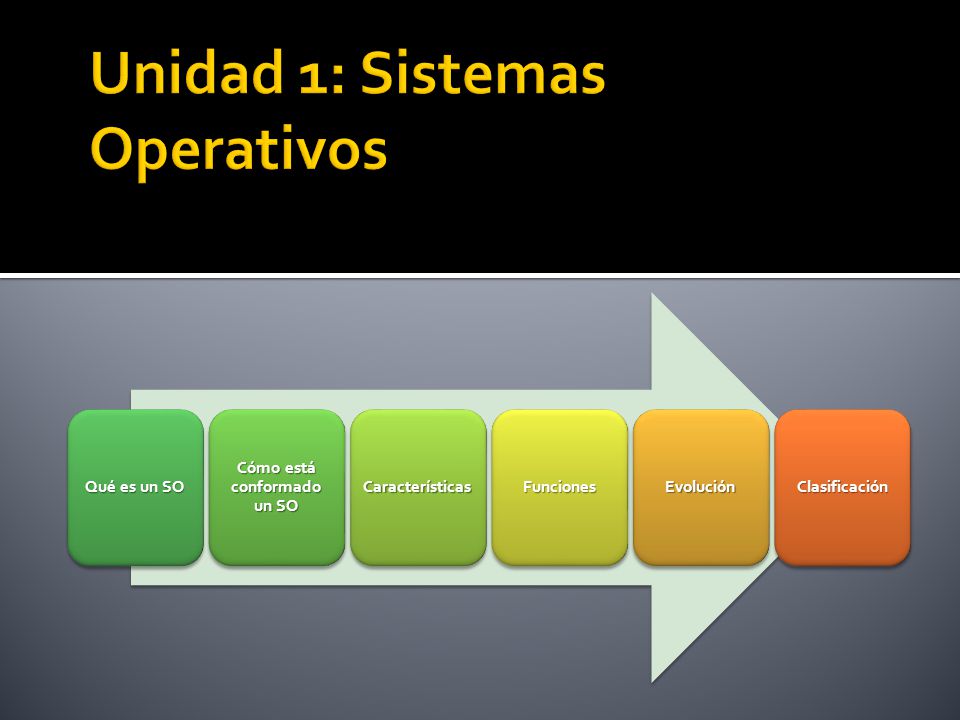 Unidad 1: Sistemas Operativos

Qué es un SO

Cómo está conformado un SO

Características

Funciones

Evolución

Clasificación